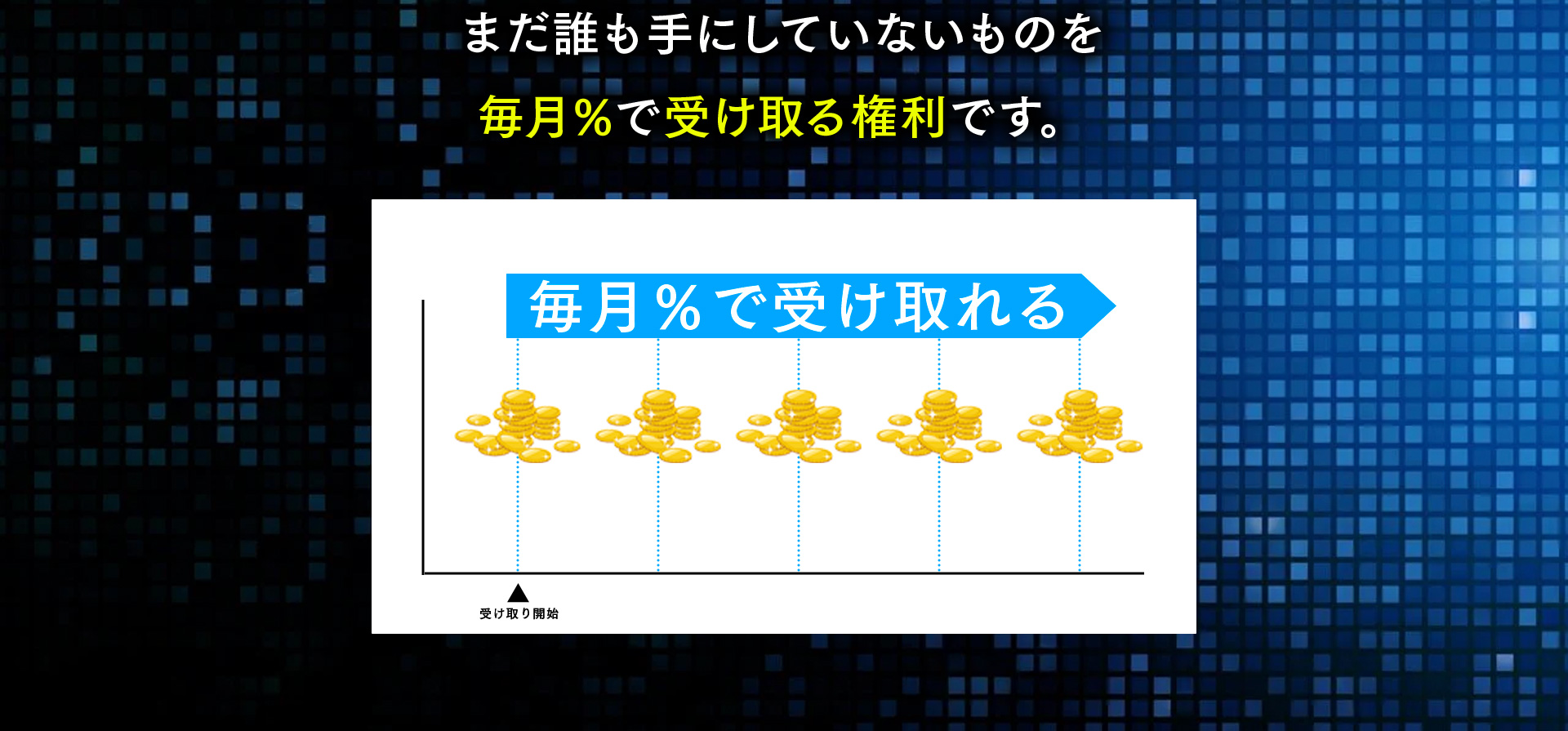 まだ誰も手にしていないものを

毎月%で受け取る権利です。

毎月%で受け取れる

受け取り開始